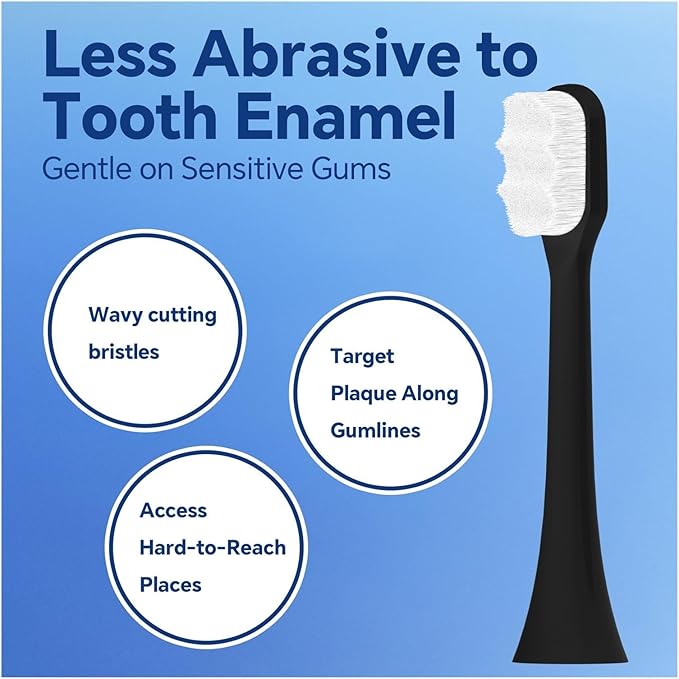 Less Abrasive to Tooth Enamel

Gentle on Sensitive Gums

Wavy cutting bristles

Target Plaque Along Gumlines

Access Hard-to-Reach Places